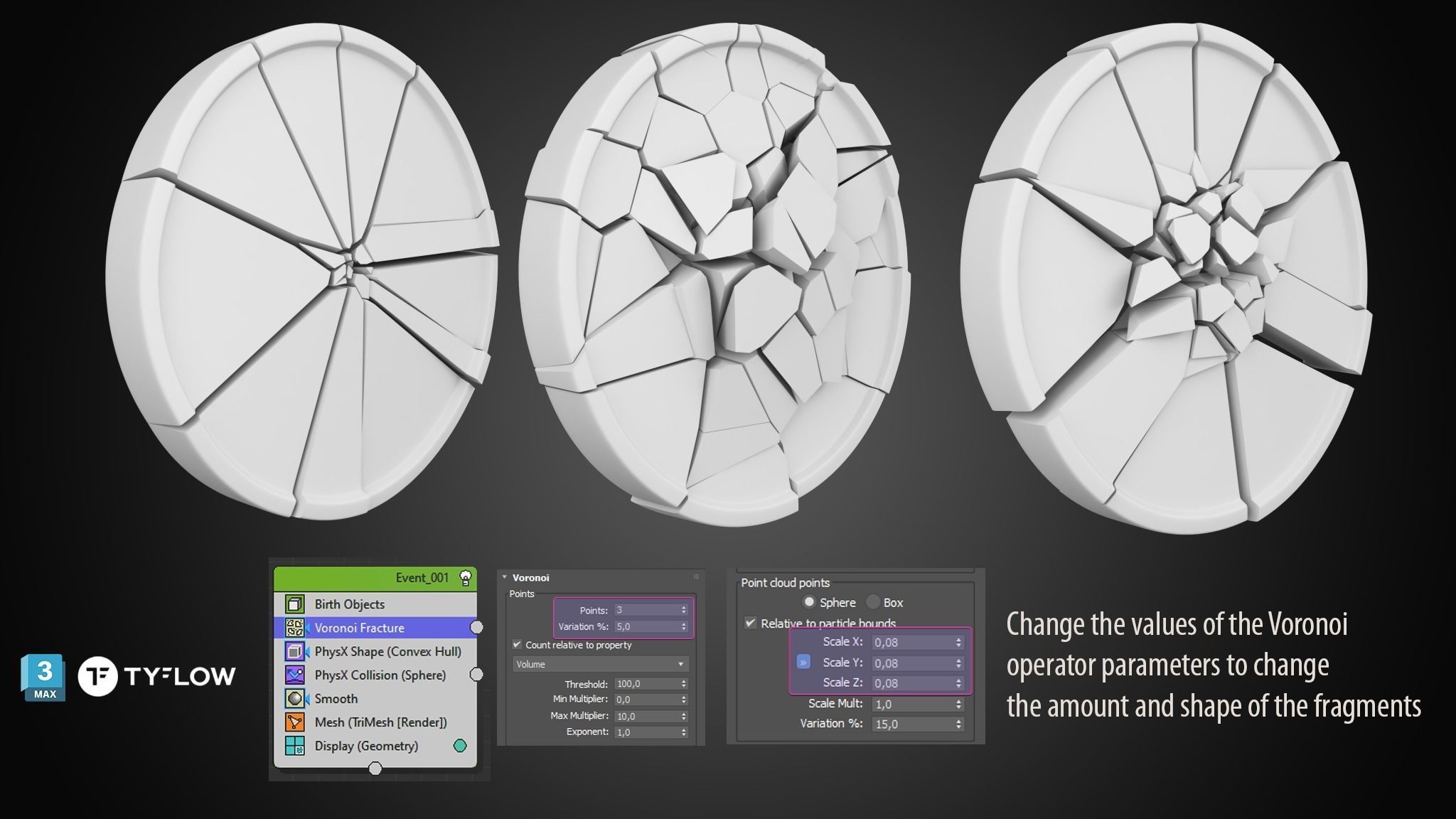 3
MAX

TYFLOW

Event_001
Birth Objects
Voronoi Fracture
PhysX Shape (Convex Hull)
PhysX Collision (Sphere)
Smooth
Mesh (TriMesh [Render])
Display (Geometry)

Voronoi
Points
Points: 3
Variation %: 5,0
Count relative to property
Volume
Threshold: 100,0
Min Multiplier: 0,0
Max Multiplier: 10,0
Exponent: 1,0

Point cloud points
Sphere Box
Relative to particle bounds
Scale X: 0,08
Scale Y: 0,08
Scale Z: 0,08
Scale Mult: 1,0
Variation %: 15,0

Change the values of the Voronoi operator parameters to change the amount and shape of the fragments